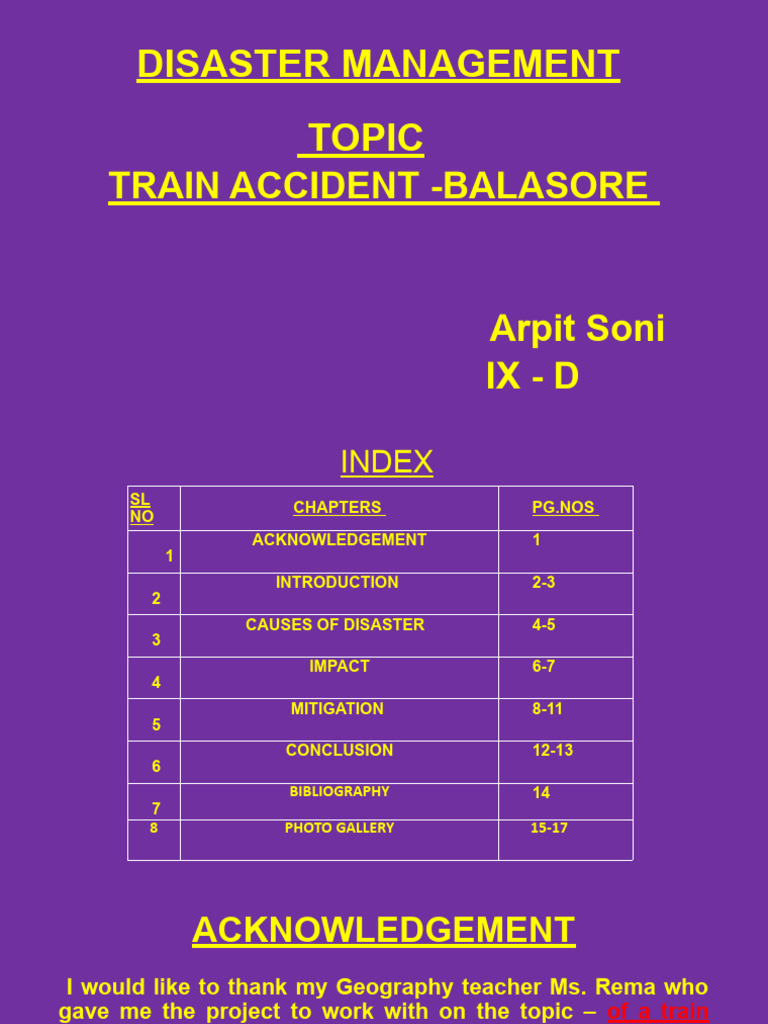 DISASTER MANAGEMENT

TOPIC

TRAIN ACCIDENT -BALASORE

Arpit Soni

IX - D

INDEX

| SL NO | CHAPTERS | PG.NOS |
|---|---|---|
| 1 | ACKNOWLEDGEMENT | 1 |
| 2 | INTRODUCTION | 2-3 |
| 3 | CAUSES OF DISASTER | 4-5 |
| 4 | IMPACT | 6-7 |
| 5 | MITIGATION | 8-11 |
| 6 | CONCLUSION | 12-13 |
| 7 | BIBLIOGRAPHY | 14 |
| 8 | PHOTO GALLERY | 15-17 |

ACKNOWLEDGEMENT

I would like to thank my Geography teacher Ms. Rema who gave me the project to work with on the topic – of a train